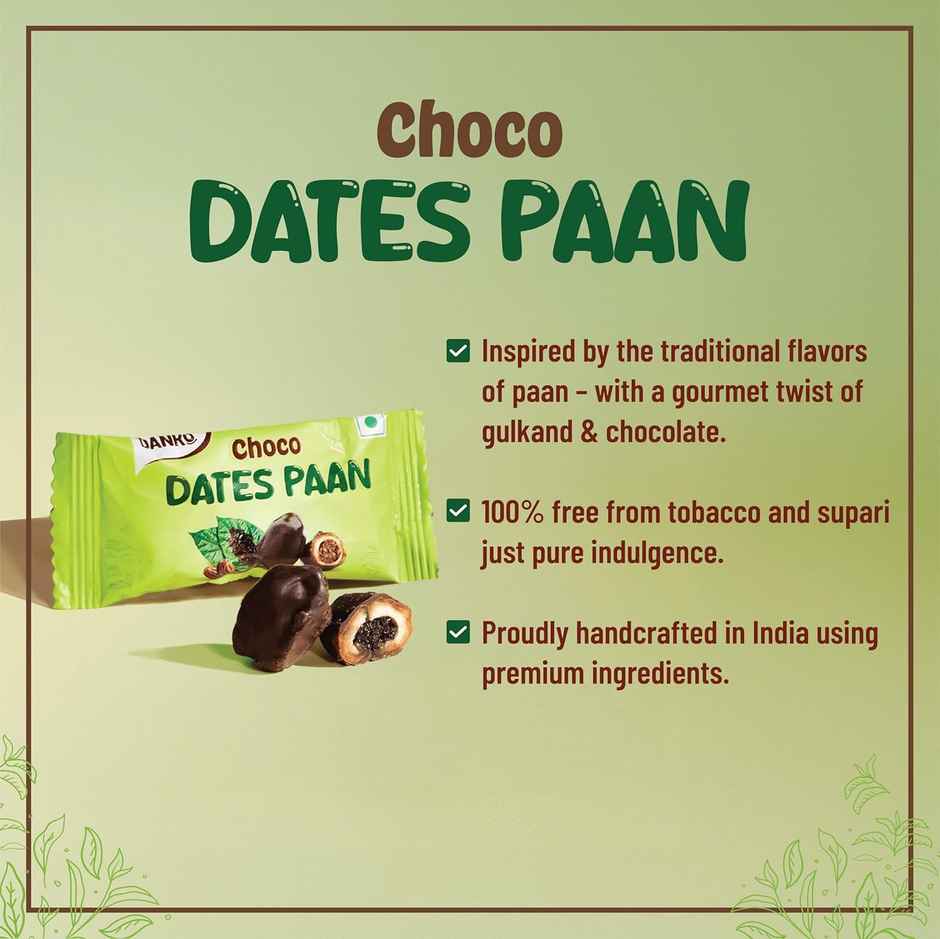 Choco
DATES PAAN

DANKO
Choco
DATES PAAN

Inspired by the traditional flavors of paan - with a gourmet twist of gulkand & chocolate.

100% free from tobacco and supari just pure indulgence.

Proudly handcrafted in India using premium ingredients.